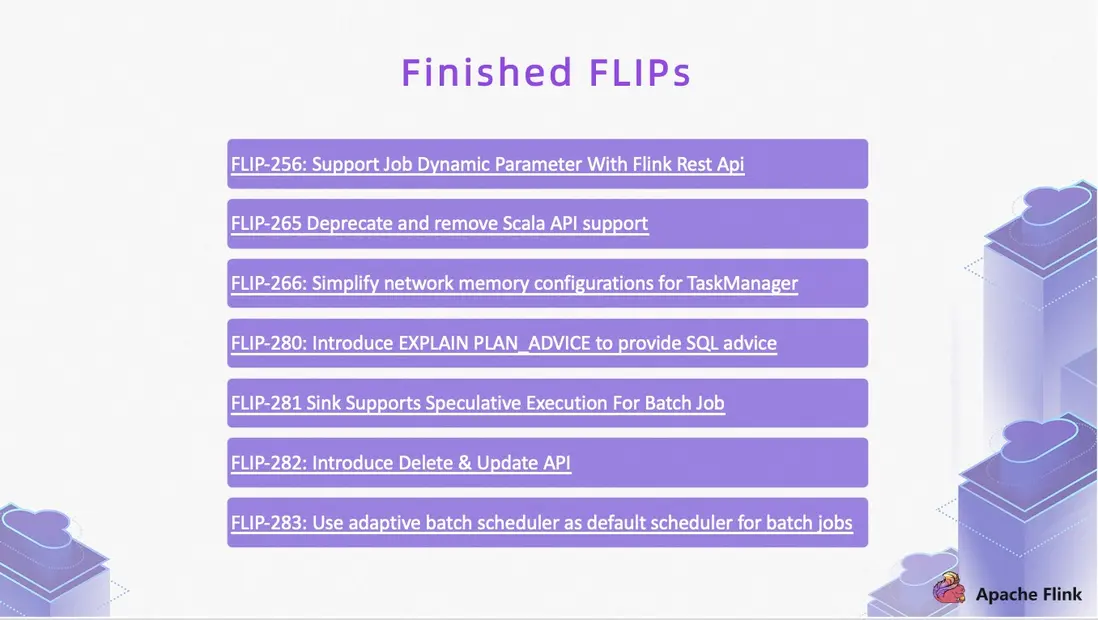 Finished FLIPs

FLIP-256: Support Job Dynamic Parameter With Flink Rest Api

FLIP-265 Deprecate and remove Scala API support

FLIP-266: Simplify network memory configurations for TaskManager

FLIP-280: Introduce EXPLAIN PLAN_ADVICE to provide SQL advice

FLIP-281 Sink Supports Speculative Execution For Batch Job

FLIP-282: Introduce Delete & Update API

FLIP-283: Use adaptive batch scheduler as default scheduler for batch jobs

Apache Flink